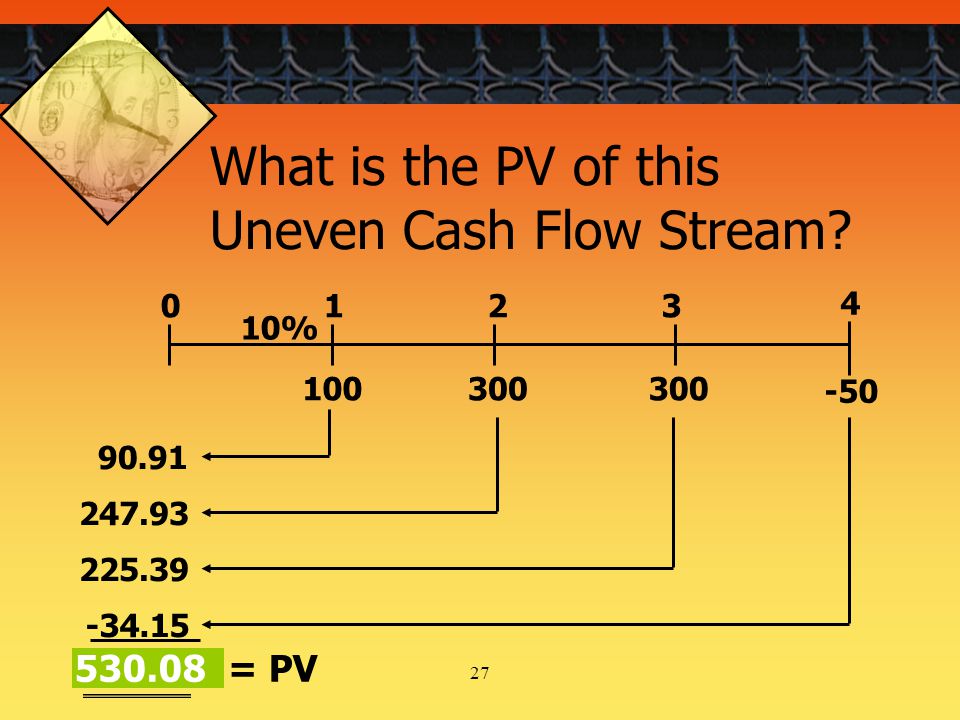 What is the PV of this Uneven Cash Flow Stream?

0
1
2
3
4
10%
100
300
300
-50

90.91
247.93
225.39
-34.15
530.08 = PV

27